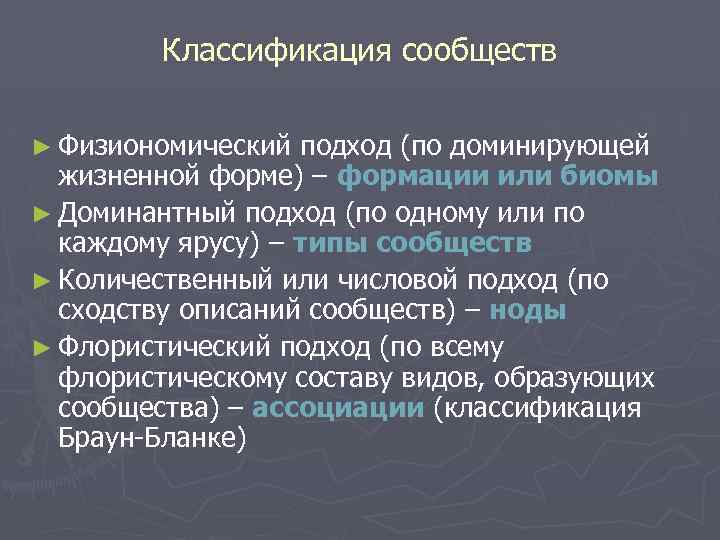 Классификация сообществ

► Физиономический подход (по доминирующей жизненной форме) – формации или биомы

► Доминантный подход (по одному или по каждому ярусу) – типы сообществ

► Количественный или числовой подход (по сходству описаний сообществ) – ноды

► Флористический подход (по всему флористическому составу видов, образующих сообщества) – ассоциации (классификация Браун-Бланке)